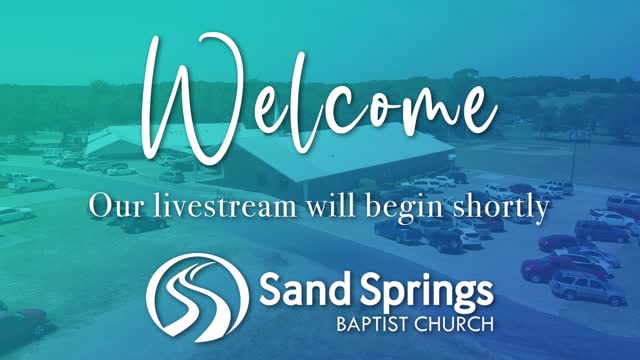 Welcome

Our livestream will begin shortly

Sand Springs
BAPTIST CHURCH